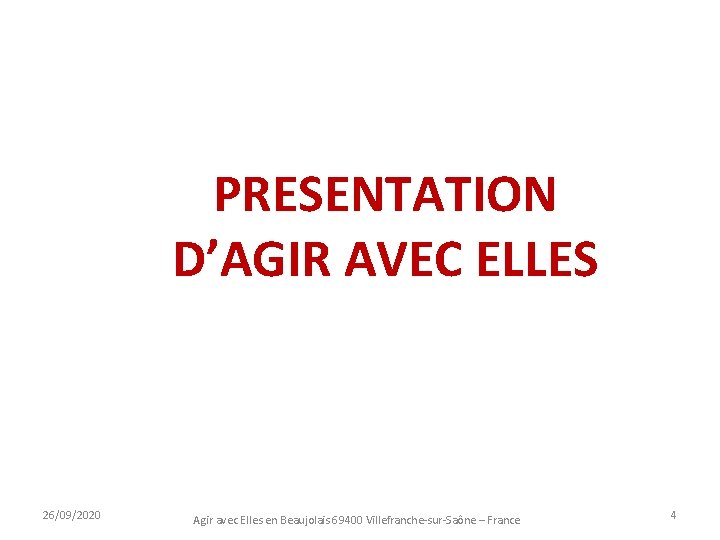 PRESENTATION D’AGIR AVEC ELLES

26/09/2020

Agir avec Elles en Beaujolais 69400 Villefranche-sur-Saône – France

4